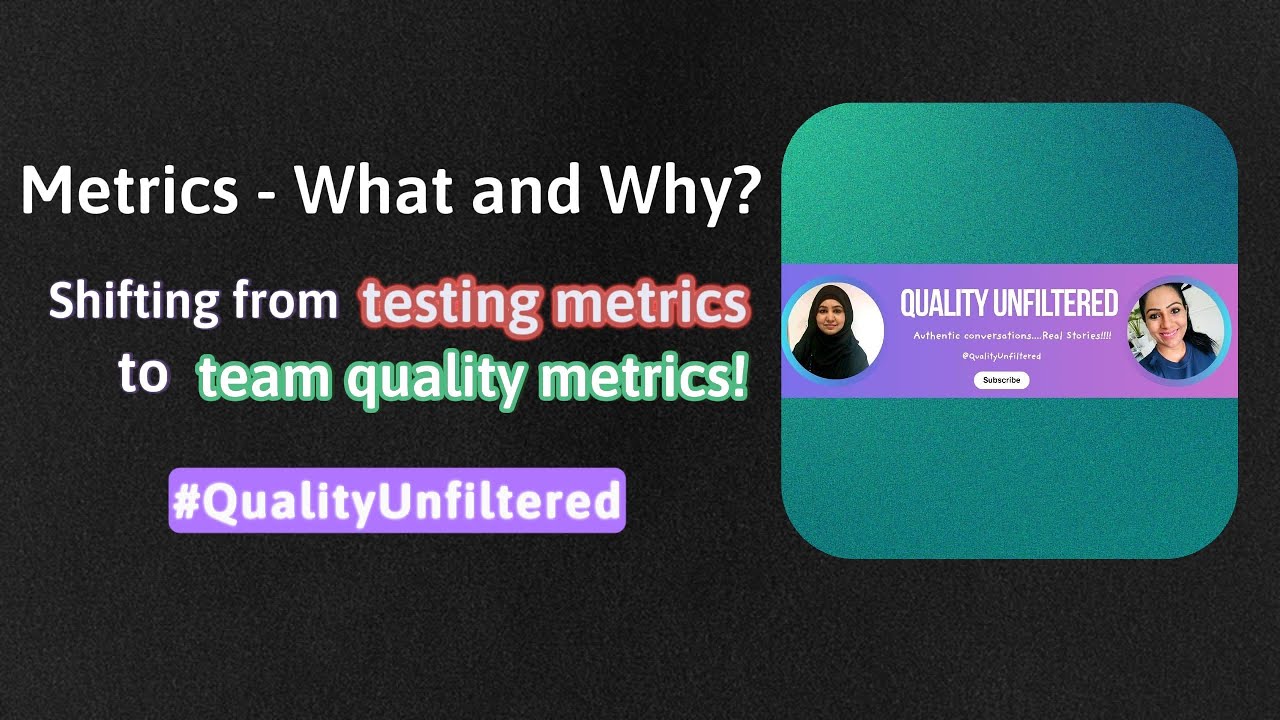 Metrics - What and Why?

Shifting from testing metrics to team quality metrics!

#QualityUnfiltered

QUALITY UNFILTERED

Authentic conversations....Real Stories!!!!

@QualityUnfiltered

Subscribe